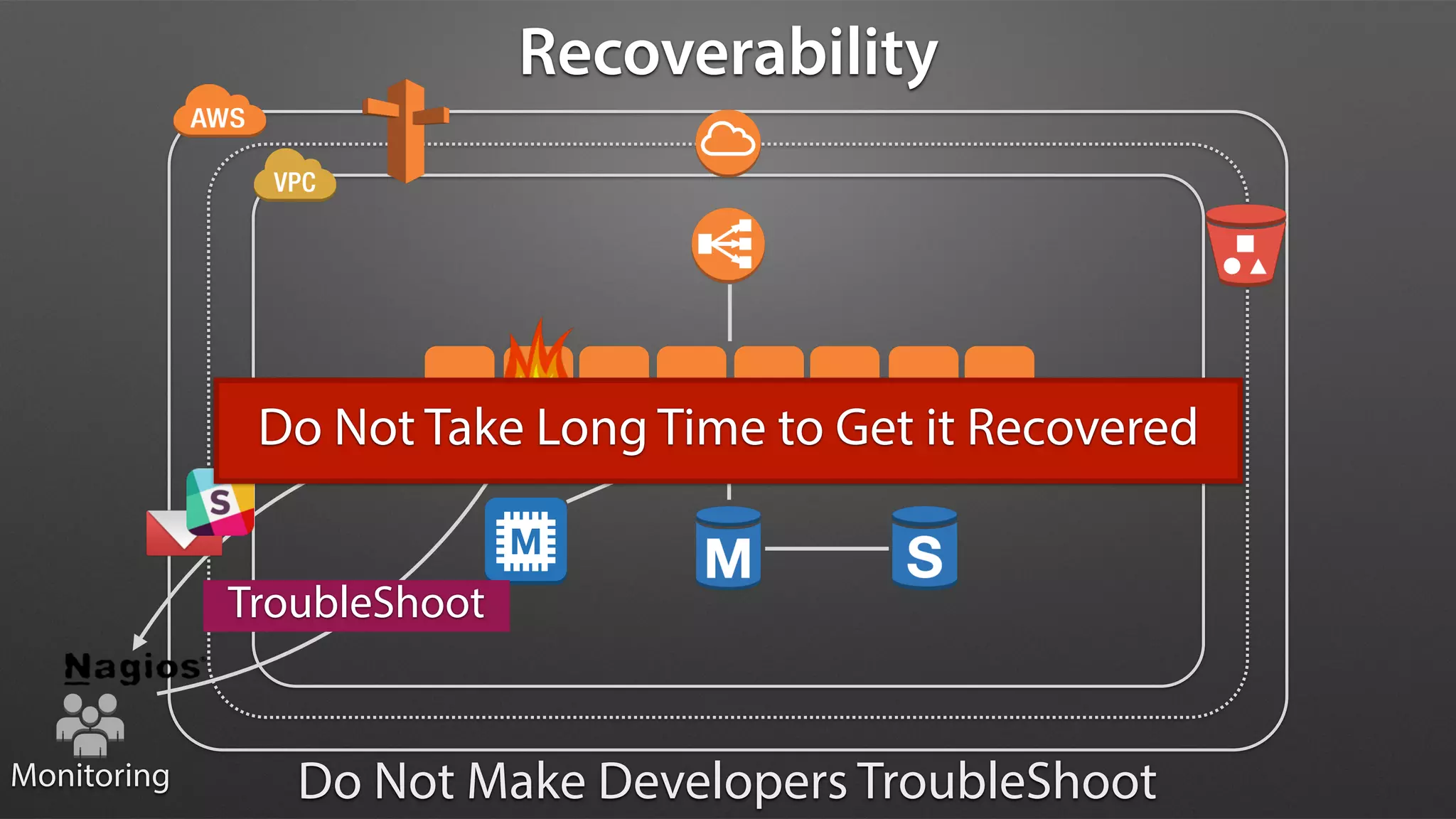 Recoverability

AWS

VPC

Do Not Take Long Time to Get it Recovered

S

M

M

S

TroubleShoot

Nagios

Monitoring

Do Not Make Developers TroubleShoot